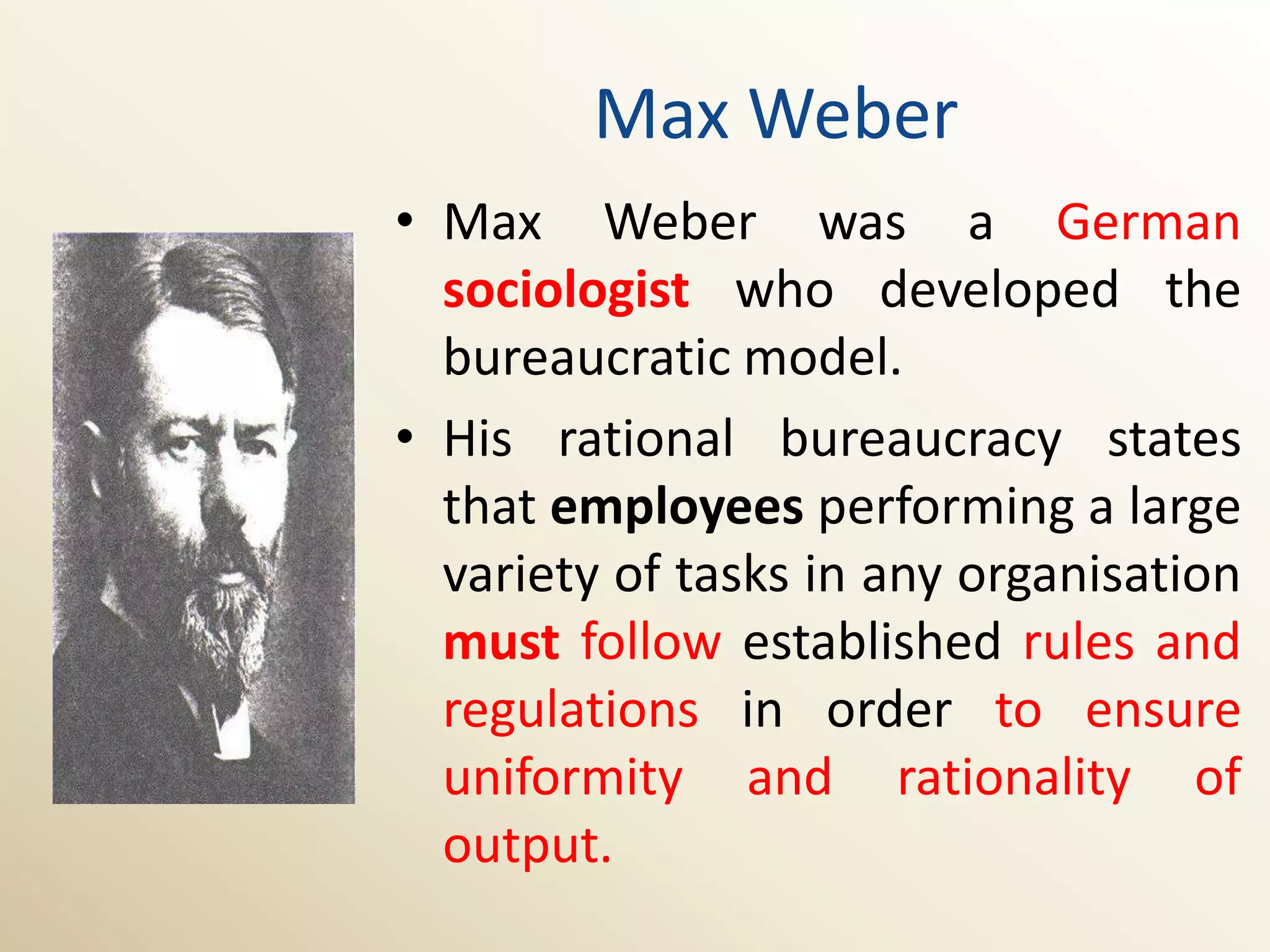 Max Weber

• Max Weber was a German sociologist who developed the bureaucratic model.

• His rational bureaucracy states that employees performing a large variety of tasks in any organisation must follow established rules and regulations in order to ensure uniformity and rationality of output.